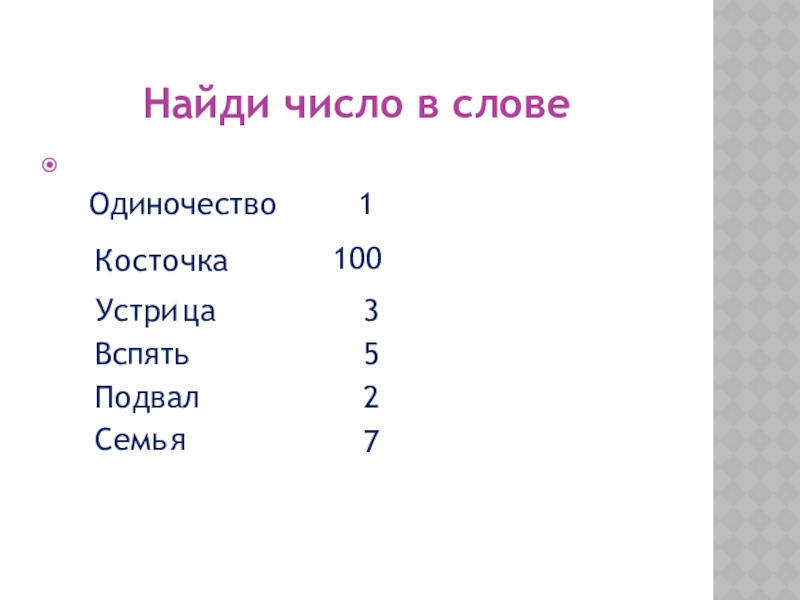 Найди число в слове

Одиночество 1

Косточка 100

Устрица 3

Вспять 5

Подвал 2

Семья 7